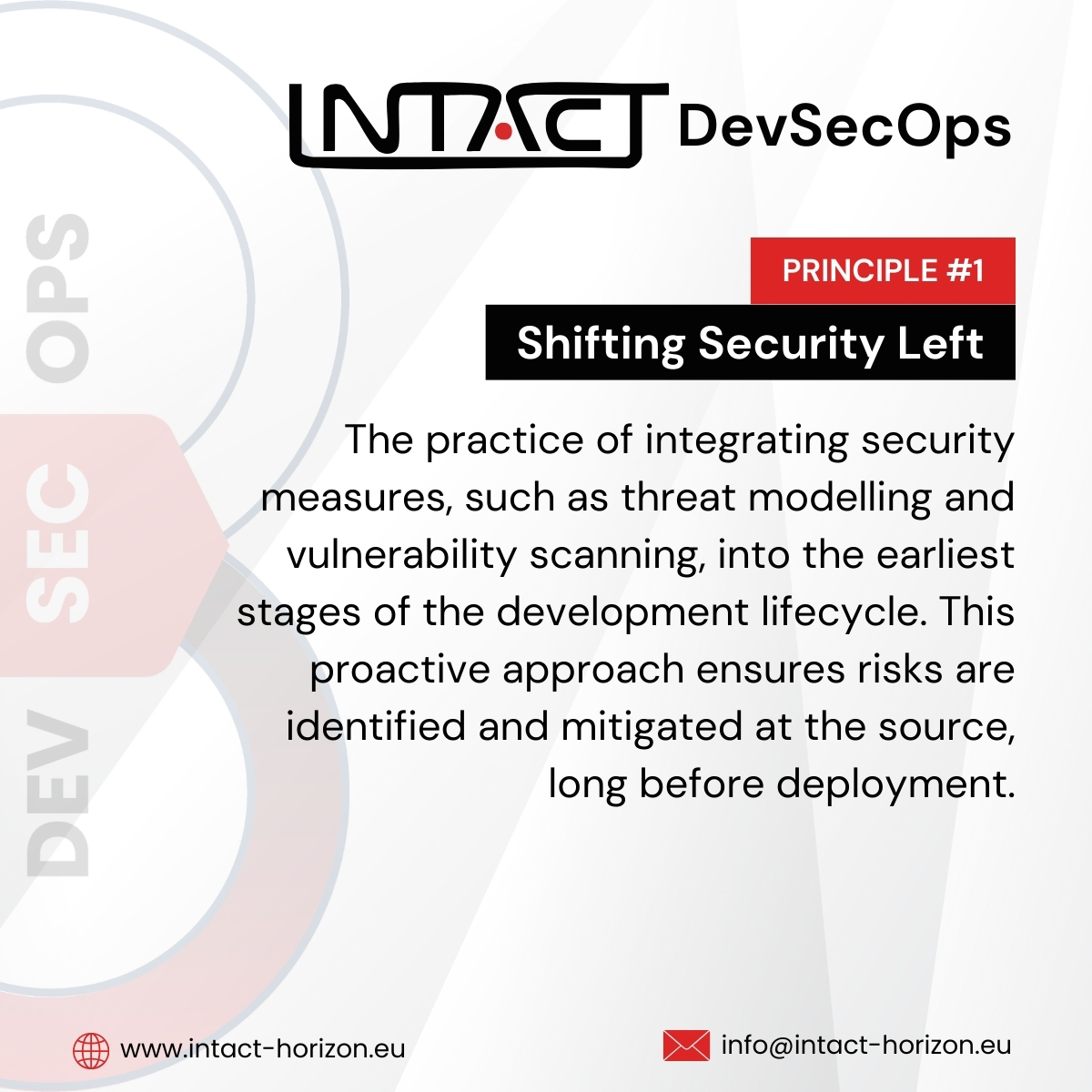 INTACT DevSecOps

DEV SEC OPS

PRINCIPLE #1

Shifting Security Left

The practice of integrating security measures, such as threat modelling and vulnerability scanning, into the earliest stages of the development lifecycle. This proactive approach ensures risks are identified and mitigated at the source, long before deployment.

www.intact-horizon.eu

info@intact-horizon.eu